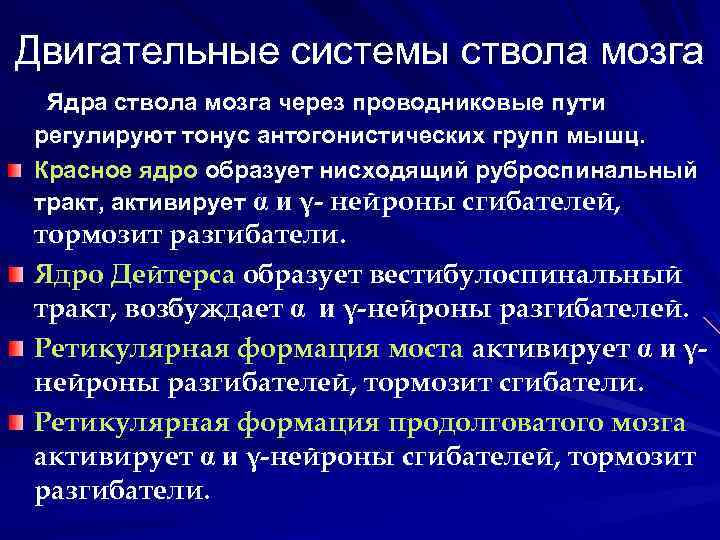 Двигательные системы ствола мозга

Ядра ствола мозга через проводниковые пути регулируют тонус антогонистических групп мышц.

Красное ядро образует нисходящий руброспинальный тракт, активирует α и γ- нейроны сгибателей, тормозит разгибатели.

Ядро Дейтерса образует вестибулоспинальный тракт, возбуждает α и γ-нейроны разгибателей.

Ретикулярная формация моста активирует α и γ-нейроны разгибателей, тормозит сгибатели.

Ретикулярная формация продолговатого мозга активирует α и γ-нейроны сгибателей, тормозит разгибатели.